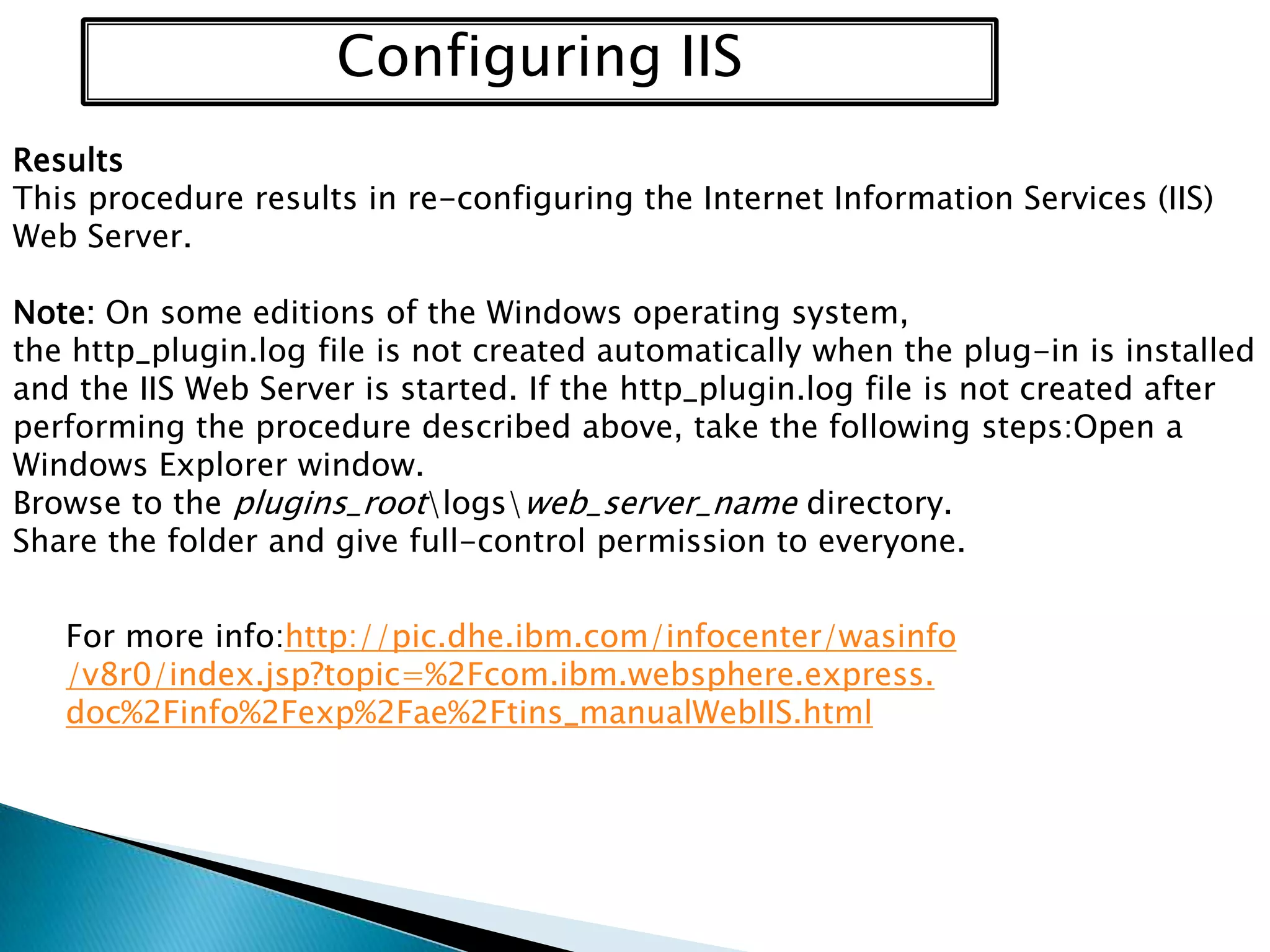 Configuring IIS

Results
This procedure results in re-configuring the Internet Information Services (IIS) Web Server.

Note: On some editions of the Windows operating system,
the http_plugin.log file is not created automatically when the plug-in is installed and the IIS Web Server is started. If the http_plugin.log file is not created after performing the procedure described above, take the following steps:Open a Windows Explorer window.
Browse to the plugins_root\logs\web_server_name directory.
Share the folder and give full-control permission to everyone.

For more info:http://pic.dhe.ibm.com/infocenter/wasinfo/v8r0/index.jsp?topic=%2Fcom.ibm.websphere.express.doc%2Finfo%2Fexp%2Fae%2Ftins_manualWebIIS.html